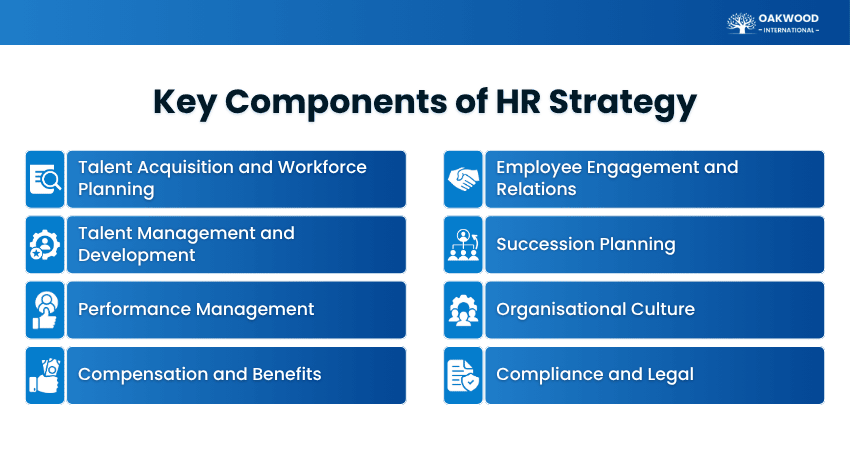 OAKWOOD
– INTERNATIONAL –

Key Components of HR Strategy

Talent Acquisition and Workforce Planning

Talent Management and Development

Performance Management

Compensation and Benefits

Employee Engagement and Relations

Succession Planning

Organisational Culture

Compliance and Legal